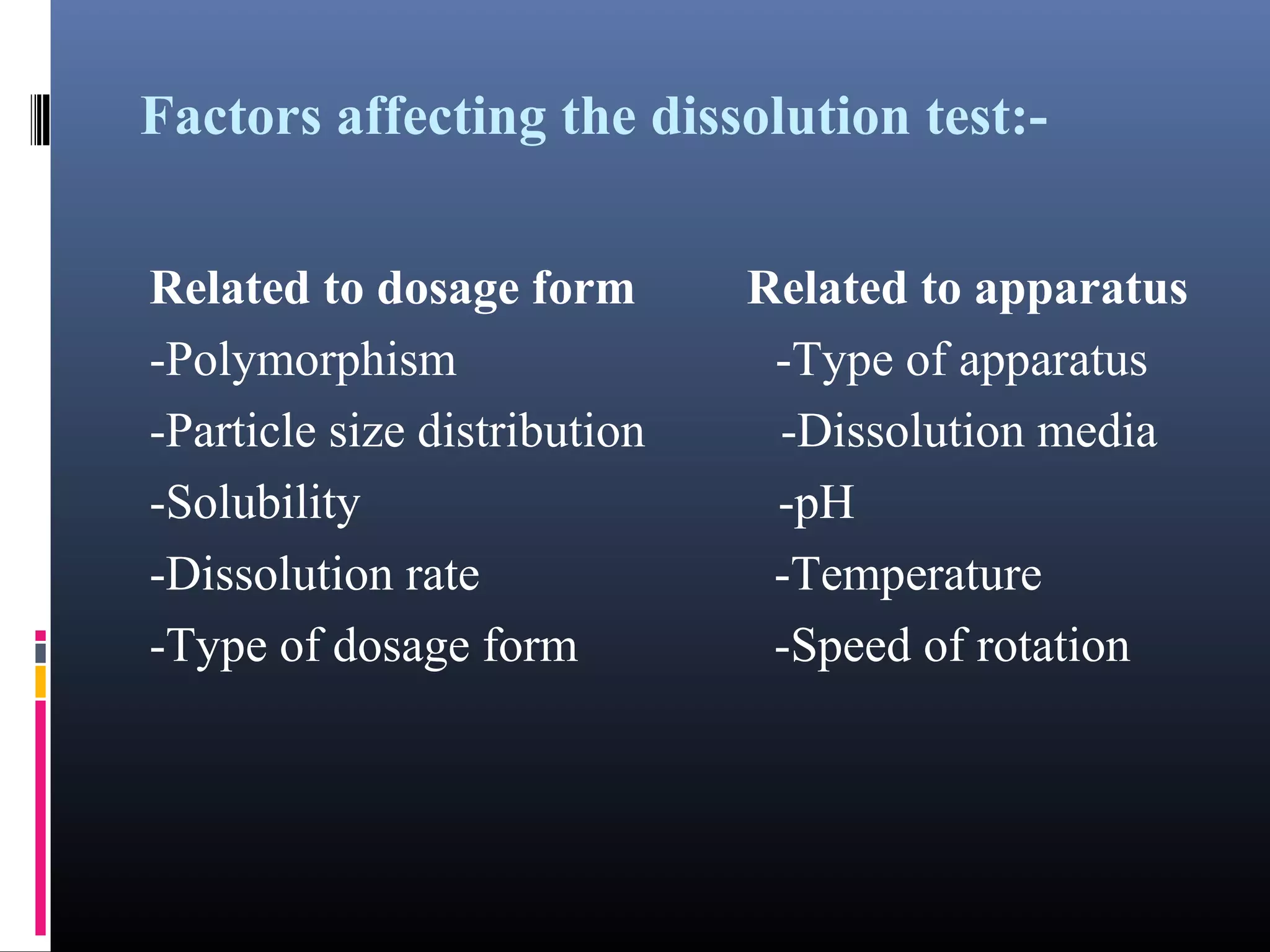 Factors affecting the dissolution test:-

Related to dosage form
-Polymorphism
-Particle size distribution
-Solubility
-Dissolution rate
-Type of dosage form

Related to apparatus
-Type of apparatus
-Dissolution media
-pH
-Temperature
-Speed of rotation